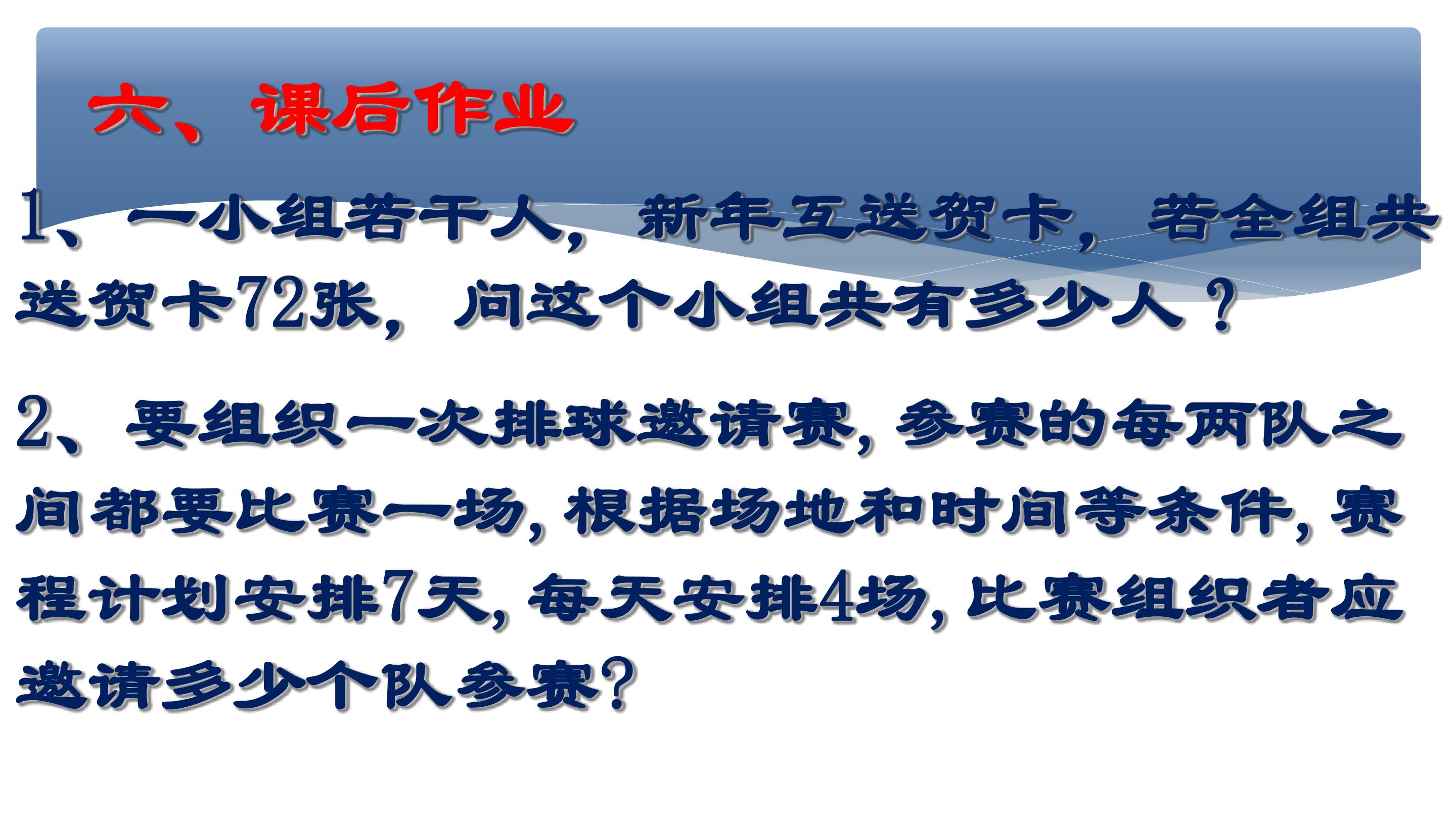 六、课后作业

1、一小组若干人，新年互送贺卡，若全组共送贺卡72张，问这个小组共有多少人？

2、要组织一次排球邀请赛，参赛的每两队之间都要比赛一场，根据场地和时间等条件，赛程计划安排7天，每天安排4场，比赛组织者应邀请多少个队参赛？